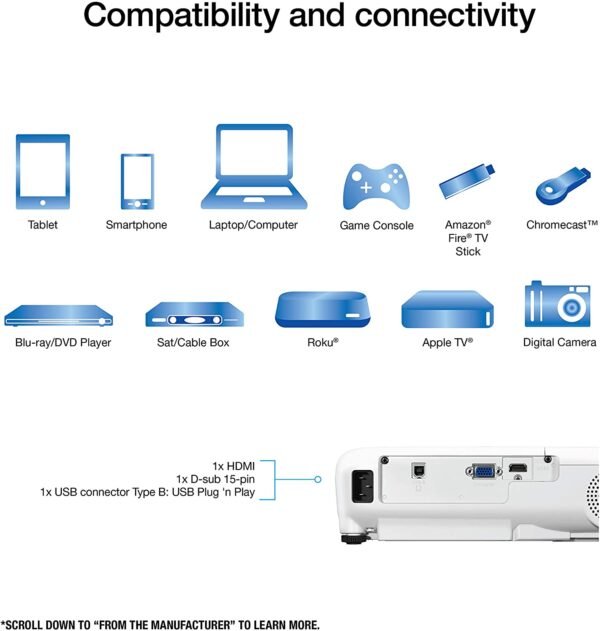 Compatibility and connectivity

Tablet

Smartphone

Laptop/Computer

Game Console

Amazon® Fire® TV Stick

Chromecast™

Blu-ray/DVD Player

Sat/Cable Box

Roku®

Apple TV®

Digital Camera

1x HDMI
1x D-sub 15-pin
1x USB connector Type B: USB Plug 'n Play

*SCROLL DOWN TO "FROM THE MANUFACTURER" TO LEARN MORE.